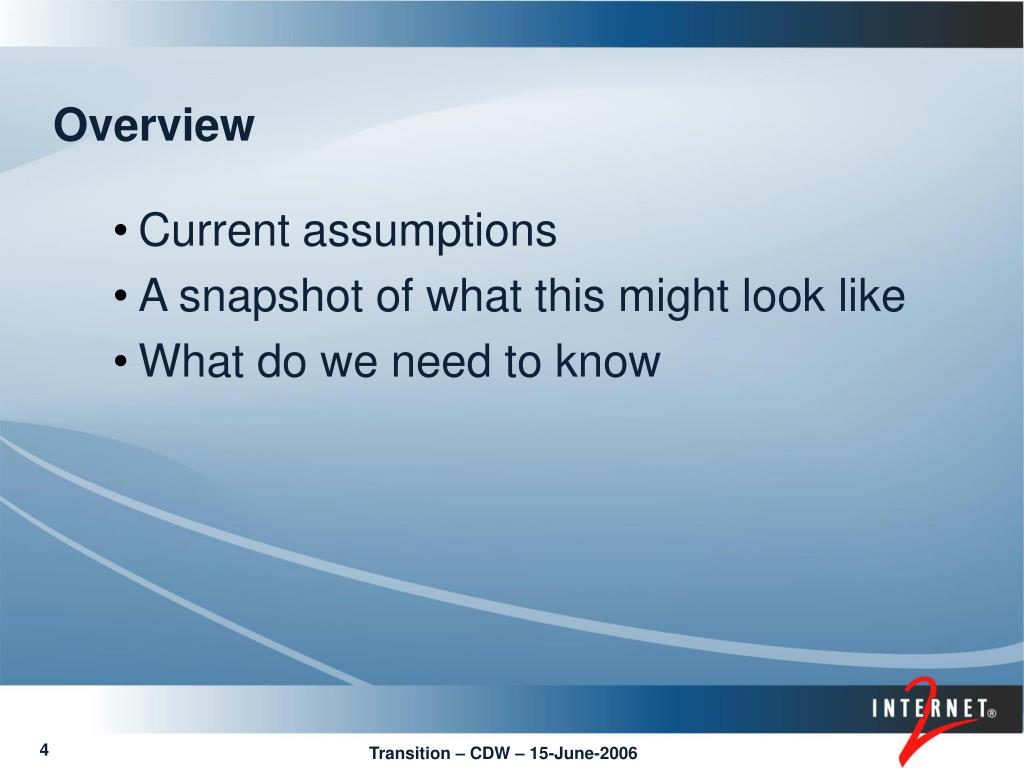 Overview

• Current assumptions
• A snapshot of what this might look like
• What do we need to know

INTERNET® 2

4

Transition – CDW – 15-June-2006